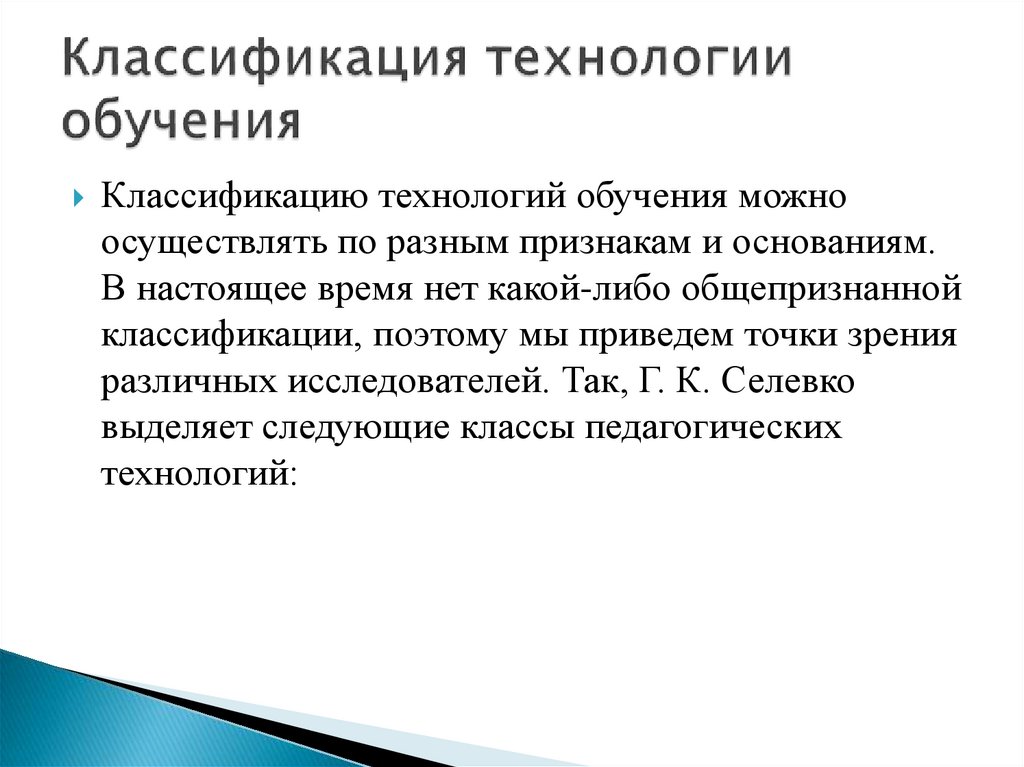 Классификация технологии обучения

Классификацию технологий обучения можно осуществлять по разным признакам и основаниям. В настоящее время нет какой-либо общепризнанной классификации, поэтому мы приведем точки зрения различных исследователей. Так, Г. К. Селевко выделяет следующие классы педагогических технологий: